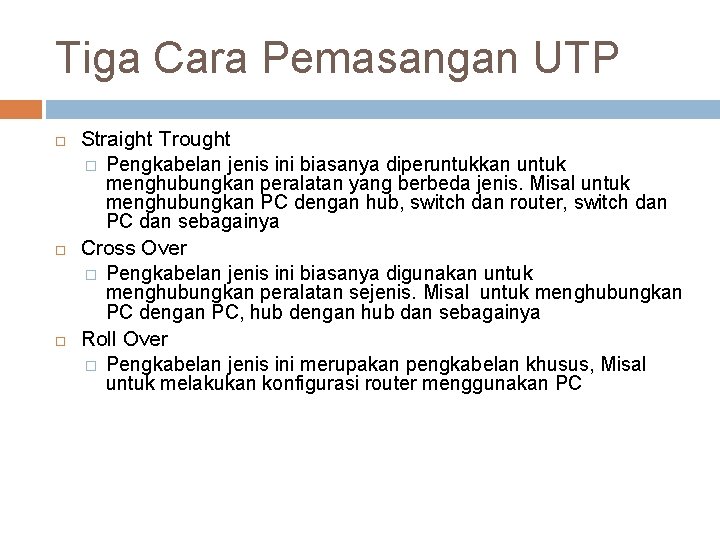 Tiga Cara Pemasangan UTP

Straight Trought

Pengkabelan jenis ini biasanya diperuntukkan untuk menghubungkan peralatan yang berbeda jenis. Misal untuk menghubungkan PC dengan hub, switch dan router, switch dan PC dan sebagainya

Cross Over

Pengkabelan jenis ini biasanya digunakan untuk menghubungkan peralatan sejenis. Misal untuk menghubungkan PC dengan PC, hub dengan hub dan sebagainya

Roll Over

Pengkabelan jenis ini merupakan pengkabelan khusus, Misal untuk melakukan konfigurasi router menggunakan PC